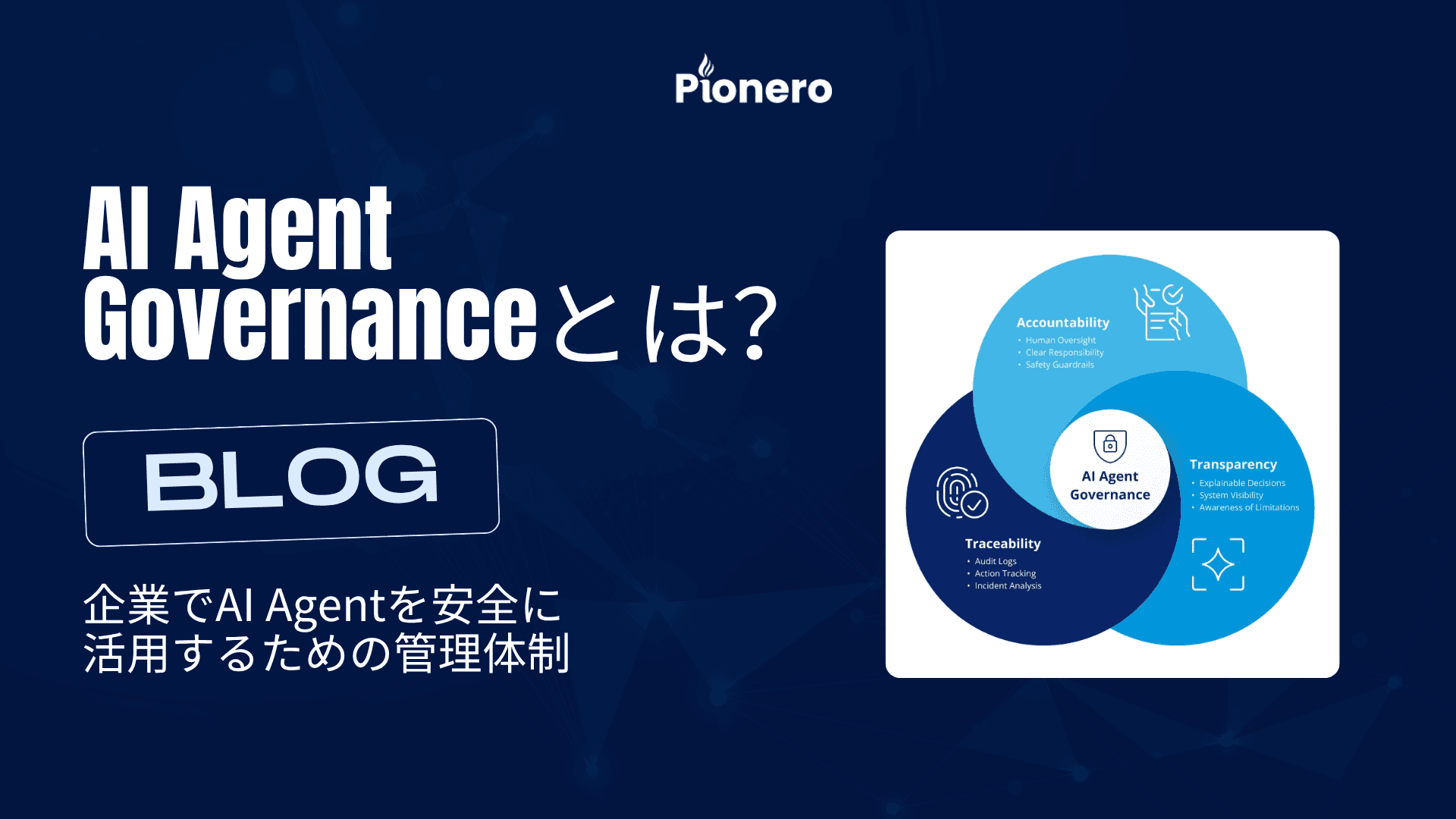 Pionero

AI Agent Governanceとは?

BLOG

企業でAI Agentを安全に活用するための管理体制

Accountability
• Human Oversight
• Clear Responsibility
• Safety Guardrails

AI Agent Governance

Transparency
• Explainable Decisions
• System Visibility
• Awareness of Limitations

Traceability
• Audit Logs
• Action Tracking
• Incident Analysis